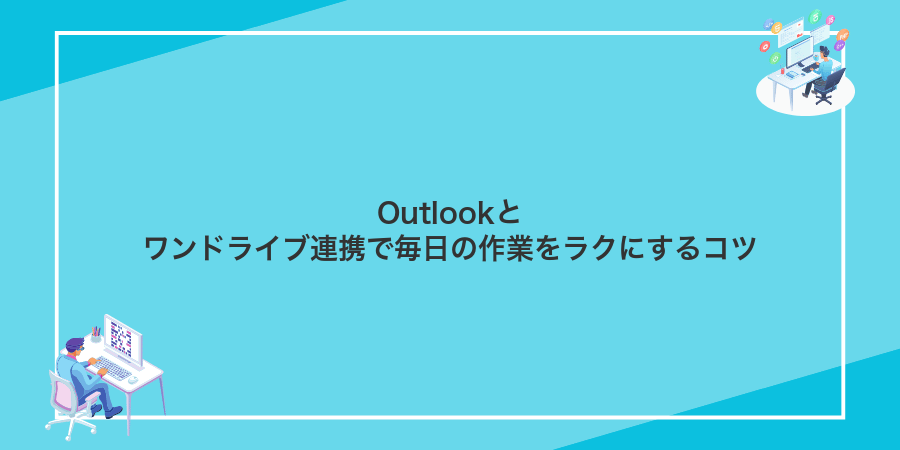 Outlookと
ワンドライブ連携で毎日の作業をラクにするコツ